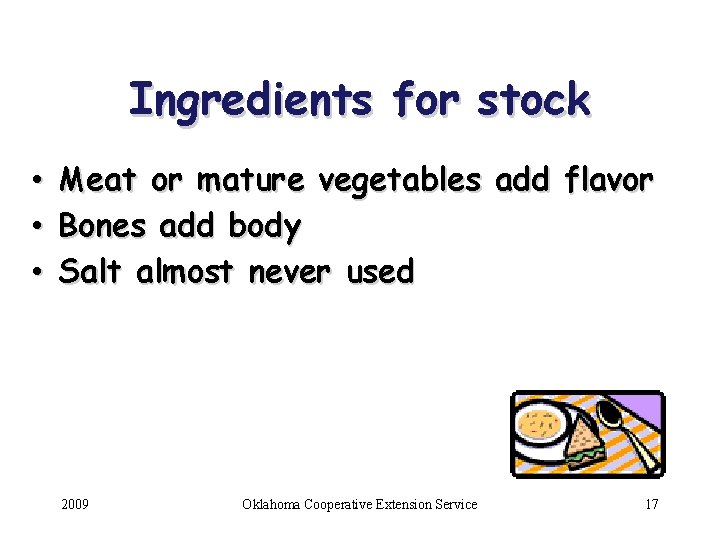 Ingredients for stock

• Meat or mature vegetables add flavor
• Bones add body
• Salt almost never used

2009

Oklahoma Cooperative Extension Service

17